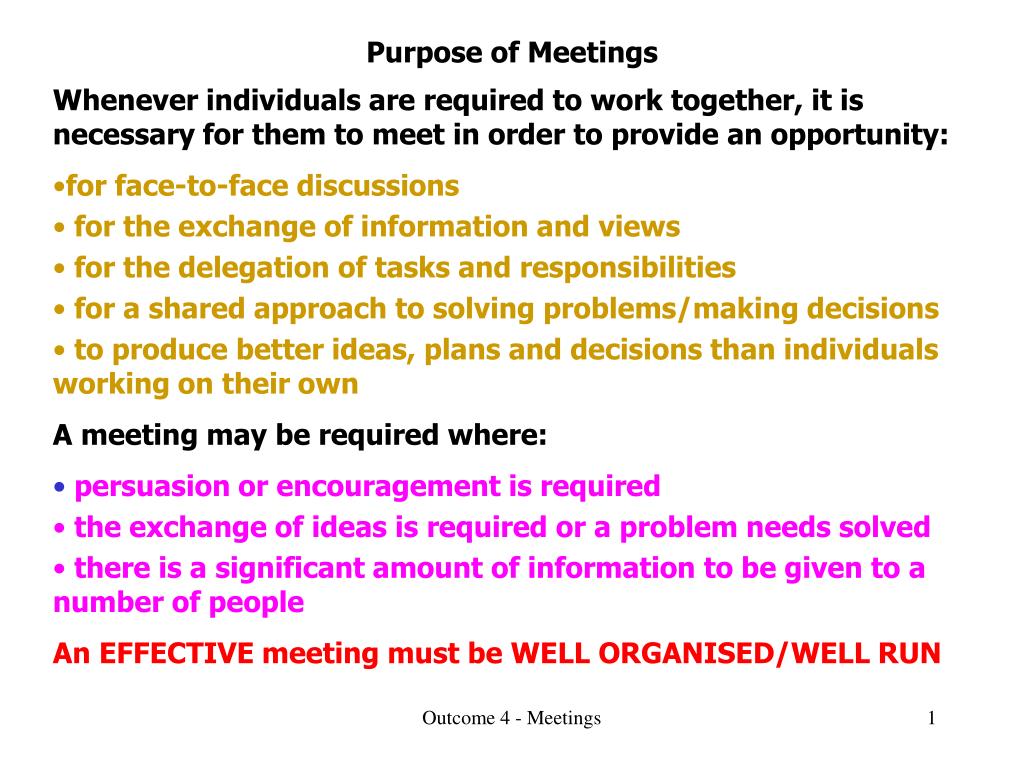 Purpose of Meetings

Whenever individuals are required to work together, it is necessary for them to meet in order to provide an opportunity:

•for face-to-face discussions
• for the exchange of information and views
• for the delegation of tasks and responsibilities
• for a shared approach to solving problems/making decisions
• to produce better ideas, plans and decisions than individuals working on their own

A meeting may be required where:

• persuasion or encouragement is required
• the exchange of ideas is required or a problem needs solved
• there is a significant amount of information to be given to a number of people

An EFFECTIVE meeting must be WELL ORGANISED/WELL RUN

Outcome 4 - Meetings

1